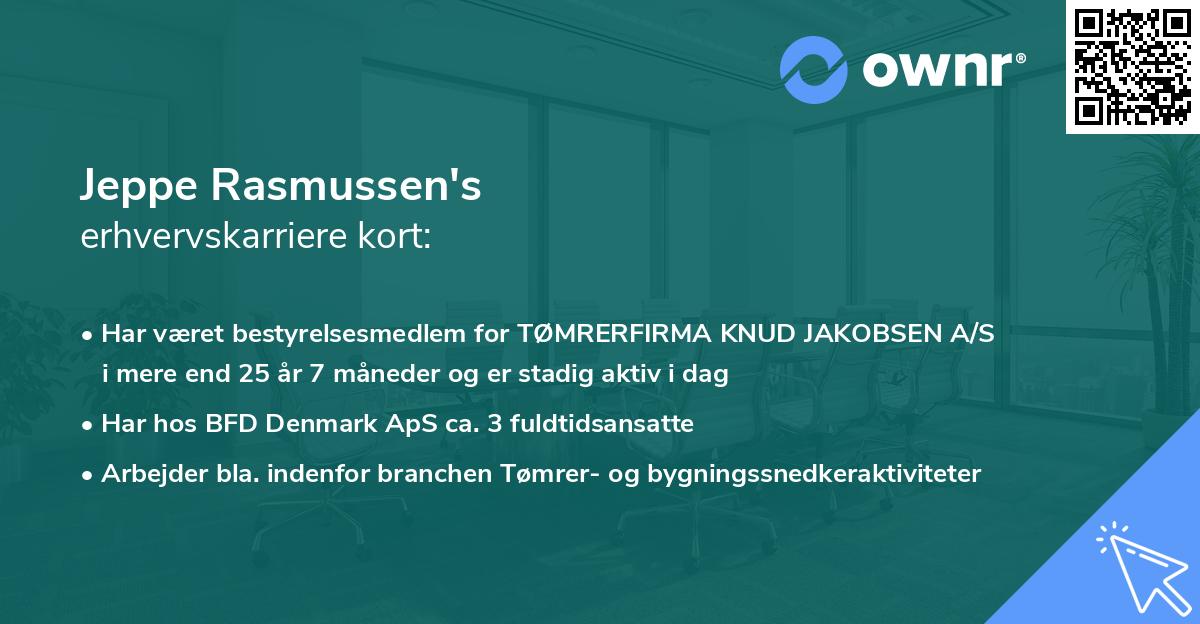 ownr®

Jeppe Rasmussen's
erhvervskarriere kort:

• Har været bestyrelsesmedlem for TØMRERFIRMA KNUD JAKOBSEN A/S i mere end 25 år 7 måneder og er stadig aktiv i dag
• Har hos BFD Denmark ApS ca. 3 fuldtidsansatte
• Arbejder bla. indenfor branchen Tømrer- og bygningssnedkeraktiviteter